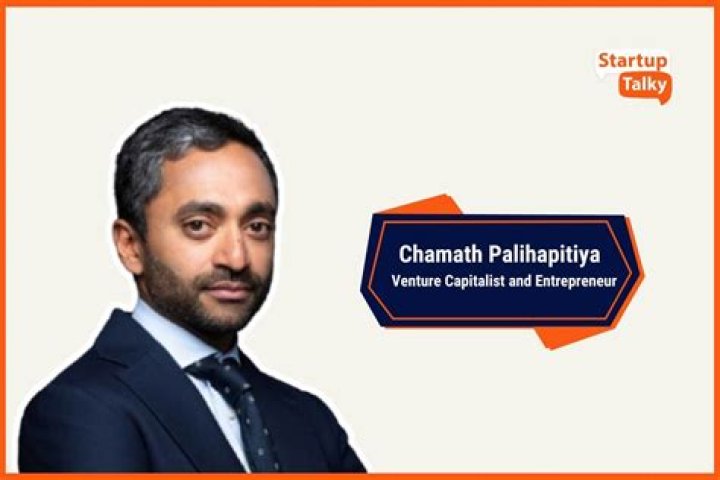 Startup Talky

Chamath Palihapitiya
Venture Capitalist and Entrepreneur